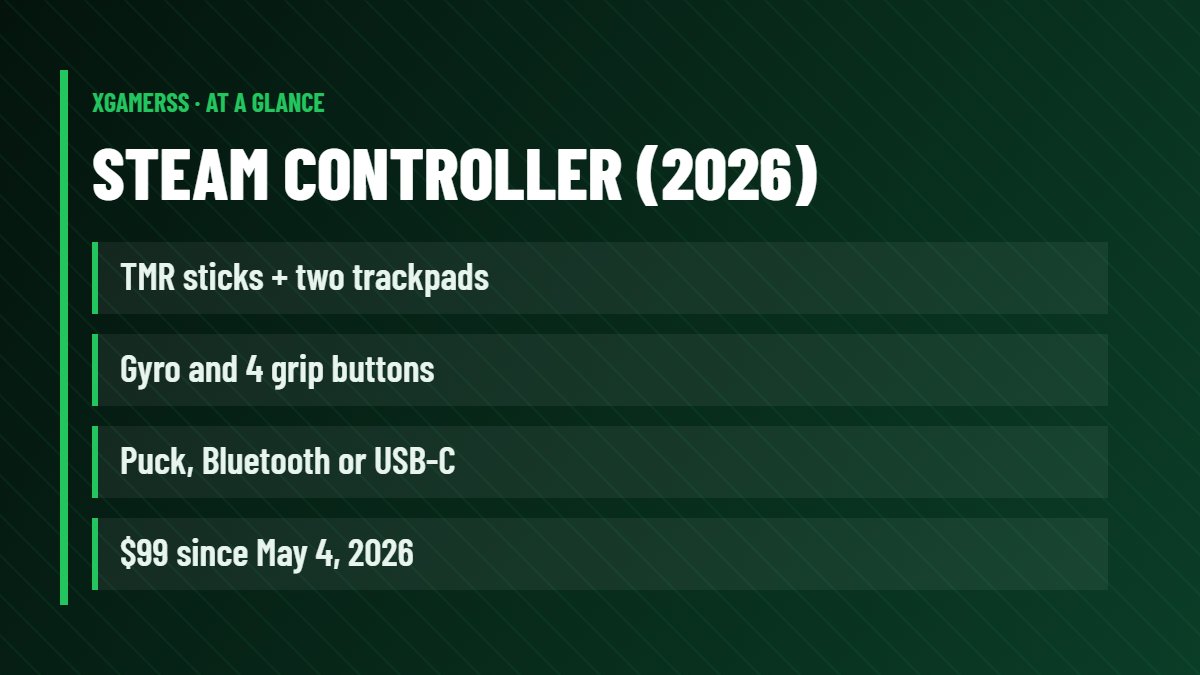 XGAMERSS · AT A GLANCE

STEAM CONTROLLER (2026)

TMR sticks + two trackpads

Gyro and 4 grip buttons

Puck, Bluetooth or USB-C

$99 since May 4, 2026